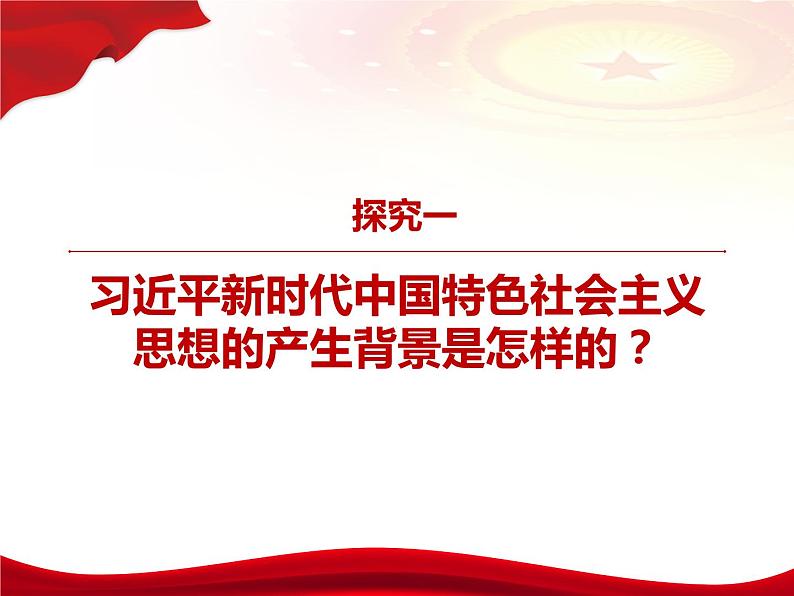 探究一

习近平新时代中国特色社会主义思想的产生背景是怎样的？